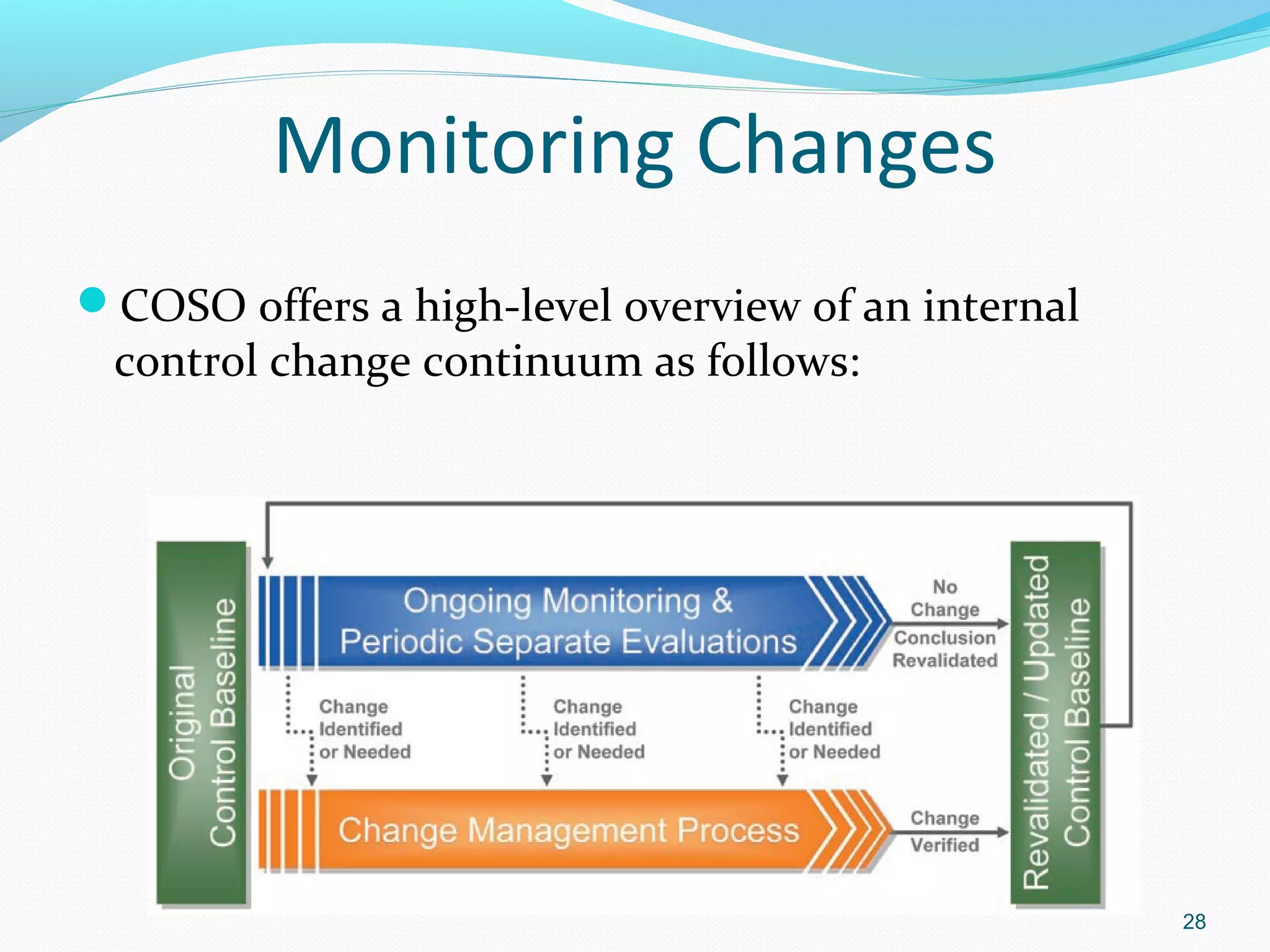 Monitoring Changes

COSO offers a high-level overview of an internal control change continuum as follows:

Original Control Baseline

Ongoing Monitoring & Periodic Separate Evaluations

No Change Conclusion Revalidated

Change Identified or Needed

Change Identified or Needed

Change Identified or Needed

Change Management Process

Change Verified

Revalidated / Updated Control Baseline

28